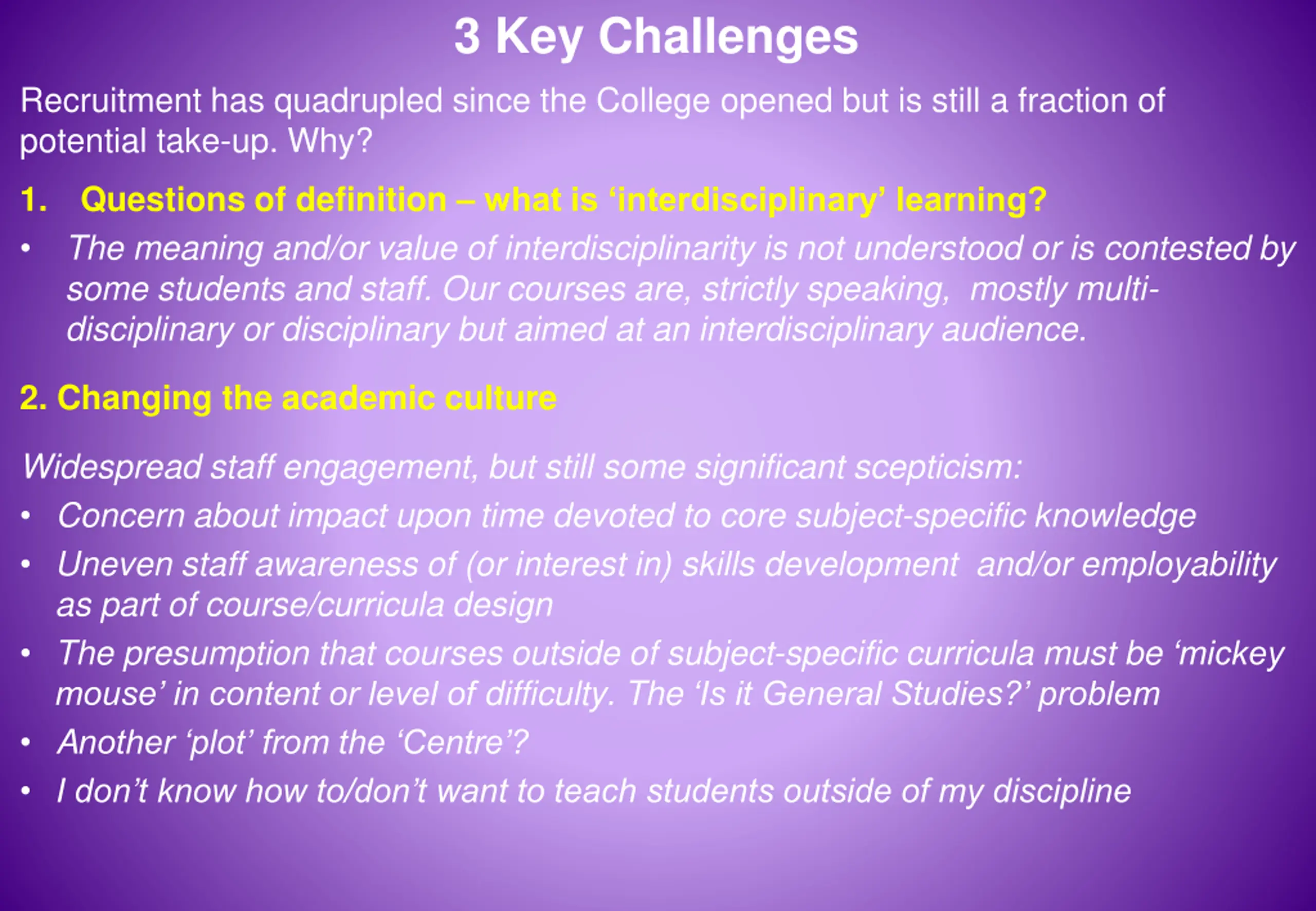 3 Key Challenges

Recruitment has quadrupled since the College opened but is still a fraction of potential take-up. Why?

1. Questions of definition – what is ‘interdisciplinary’ learning?

• The meaning and/or value of interdisciplinarity is not understood or is contested by some students and staff. Our courses are, strictly speaking, mostly multi-disciplinary or disciplinary but aimed at an interdisciplinary audience.

2. Changing the academic culture

Widespread staff engagement, but still some significant scepticism:

• Concern about impact upon time devoted to core subject-specific knowledge
• Uneven staff awareness of (or interest in) skills development and/or employability as part of course/curricula design
• The presumption that courses outside of subject-specific curricula must be ‘mickey mouse’ in content or level of difficulty. The ‘Is it General Studies?’ problem
• Another ‘plot’ from the ‘Centre’?
• I don’t know how to/don’t want to teach students outside of my discipline